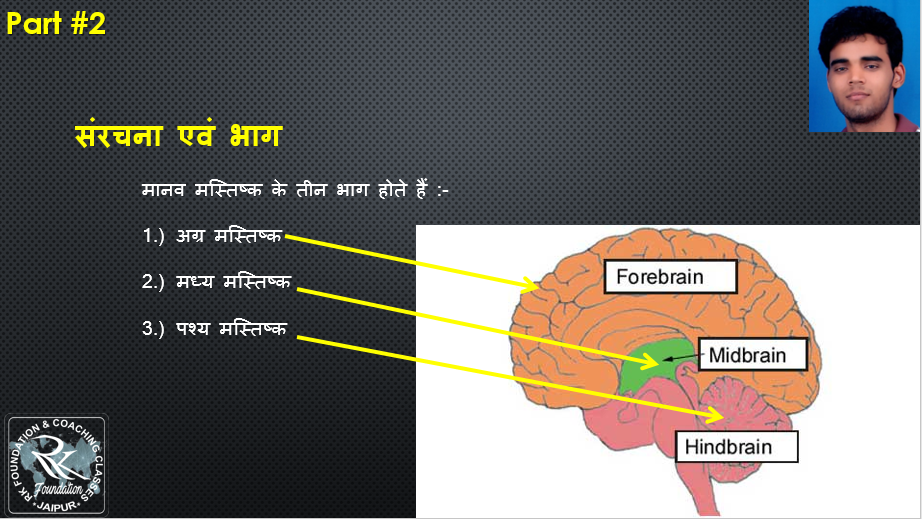 Part #2

संरचना एवं भाग

मानव मस्तिष्क के तीन भाग होते हैं :-

1.) अग्र मस्तिष्क

2.) मध्य मस्तिष्क

3.) पश्य मस्तिष्क

Forebrain

Midbrain

Hindbrain

RK FOUNDATION & COACHING CLASSES
RK Foundation
JAIPUR